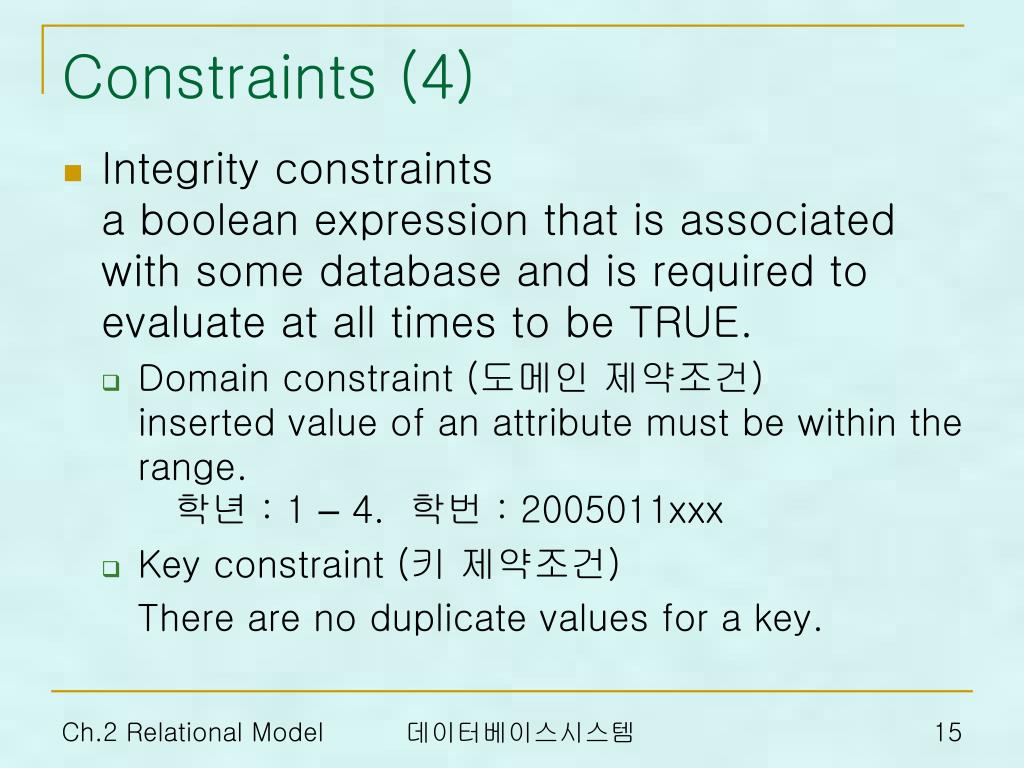 Constraints (4)

Integrity constraints
a boolean expression that is associated with some database and is required to evaluate at all times to be TRUE.

Domain constraint (도메인 제약조건)
inserted value of an attribute must be within the range.
학년 : 1 – 4. 학번 : 2005011xxx

Key constraint (키 제약조건)
There are no duplicate values for a key.

Ch.2 Relational Model 데이터베이스시스템 15